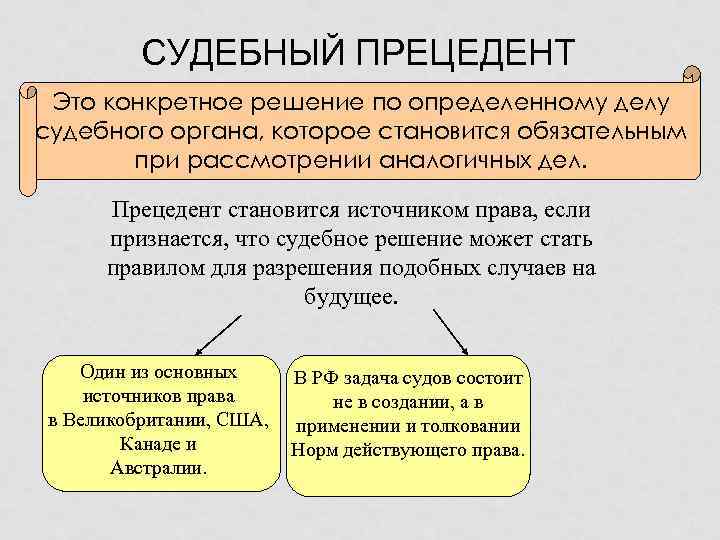 СУДЕБНЫЙ ПРЕЦЕДЕНТ

Это конкретное решение по определенному делу судебного органа, которое становится обязательным при рассмотрении аналогичных дел.

Прецедент становится источником права, если признается, что судебное решение может стать правилом для разрешения подобных случаев на будущее.

Один из основных источников права в Великобритании, США, Канаде и Австралии.

В РФ задача судов состоит не в создании, а в применении и толковании Норм действующего права.